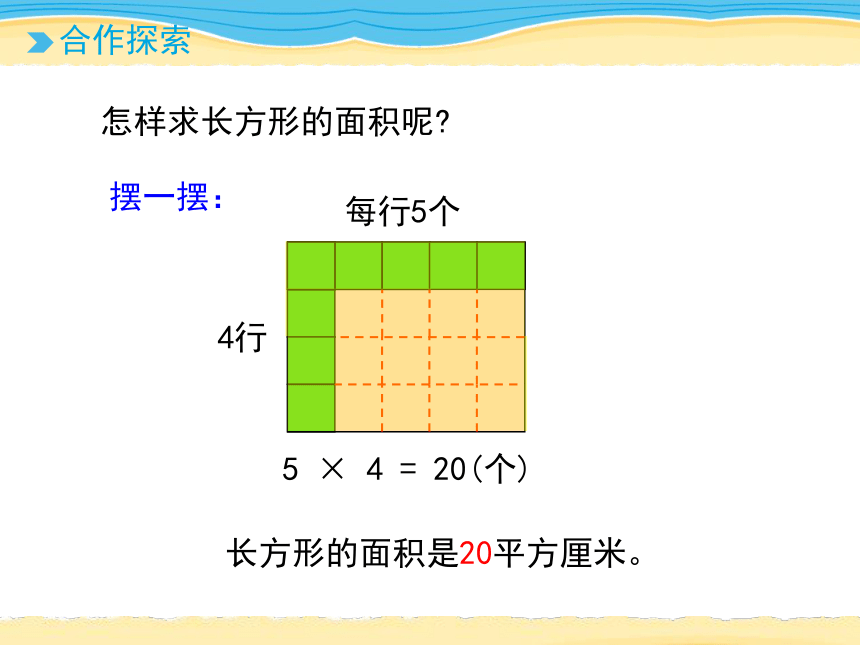 合作探索

怎样求长方形的面积呢?

摆一摆:

每行5个

4行

$5 \times 4 = 20$(个)

长方形的面积是20平方厘米。